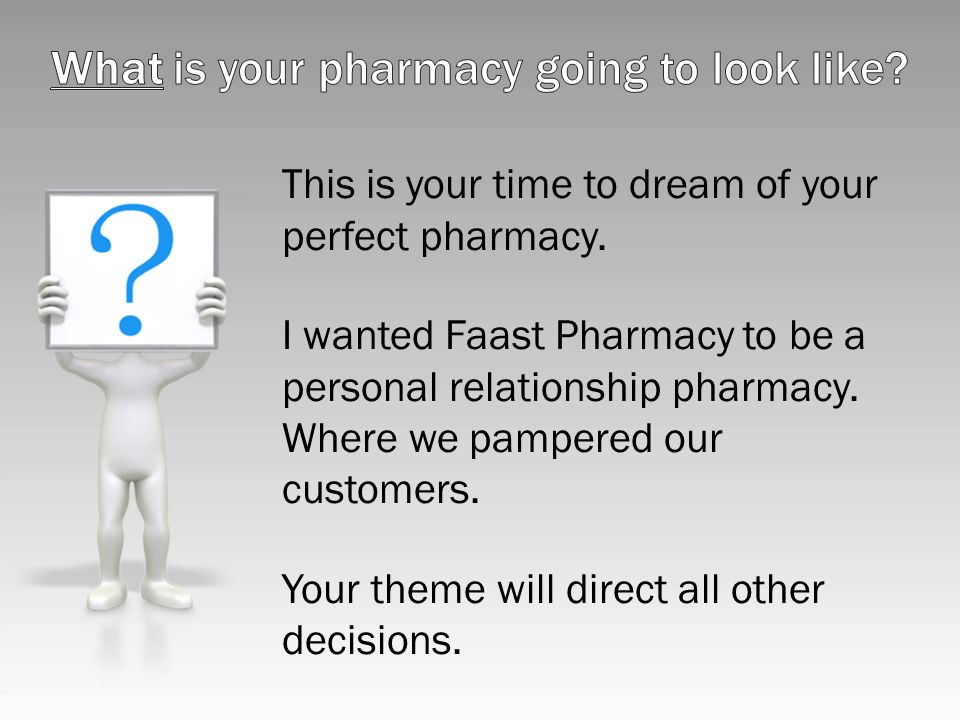 What is your pharmacy going to look like?

?

This is your time to dream of your perfect pharmacy.

I wanted Faast Pharmacy to be a personal relationship pharmacy. Where we pampered our customers.

Your theme will direct all other decisions.